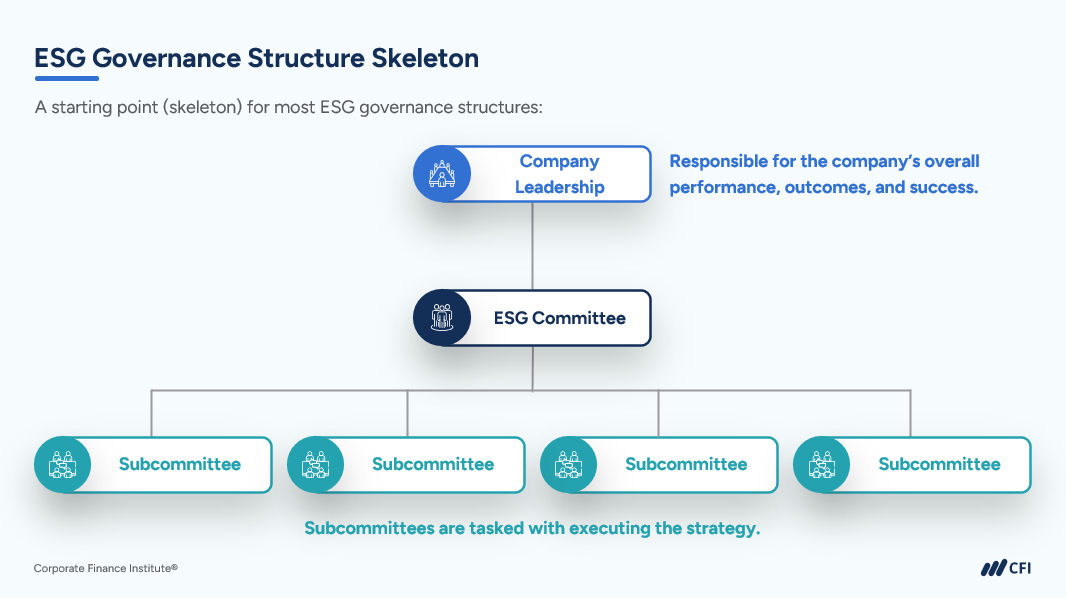 ESG Governance Structure Skeleton

A starting point (skeleton) for most ESG governance structures:

Company Leadership

Responsible for the company's overall performance, outcomes, and success.

ESG Committee

Subcommittee

Subcommittee

Subcommittee

Subcommittee

Subcommittees are tasked with executing the strategy.

Corporate Finance Institute®

CFI